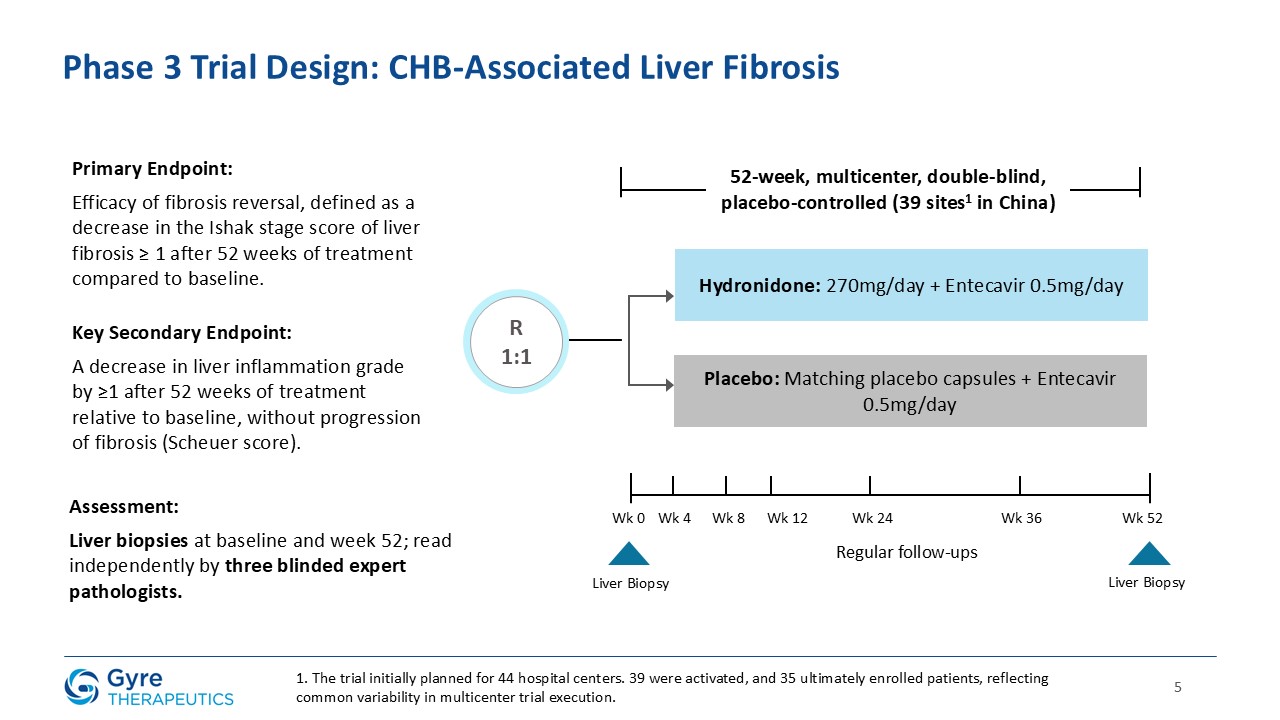 Phase 3 Trial Design: CHB-Associated Liver Fibrosis

Primary Endpoint:

Efficacy of fibrosis reversal, defined as a decrease in the Ishak stage score of liver fibrosis ≥ 1 after 52 weeks of treatment compared to baseline.

Key Secondary Endpoint:

A decrease in liver inflammation grade by ≥1 after 52 weeks of treatment relative to baseline, without progression of fibrosis (Scheuer score).

Assessment:

Liver biopsies at baseline and week 52; read independently by three blinded expert pathologists.

52-week, multicenter, double-blind, placebo-controlled (39 sites$^1$ in China)

R
1:1

Hydronidone: 270mg/day + Entecavir 0.5mg/day

Placebo: Matching placebo capsules + Entecavir 0.5mg/day

Wk 0 Wk 4 Wk 8 Wk 12 Wk 24 Wk 36 Wk 52

Regular follow-ups

Liver Biopsy

Liver Biopsy

Gyre THERAPEUTICS

1. The trial initially planned for 44 hospital centers. 39 were activated, and 35 ultimately enrolled patients, reflecting common variability in multicenter trial execution.

5